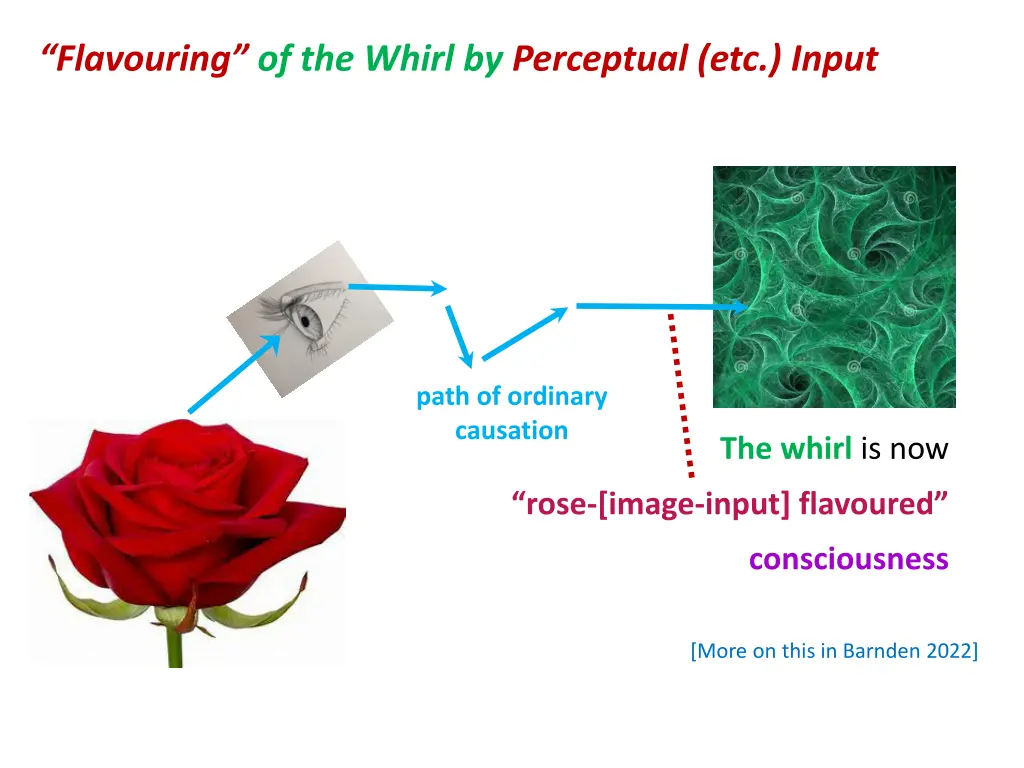 “Flavouring” of the Whirl by Perceptual (etc.) Input

path of ordinary causation

The whirl is now

“rose-[image-input] flavoured”

consciousness

[More on this in Barnden 2022]